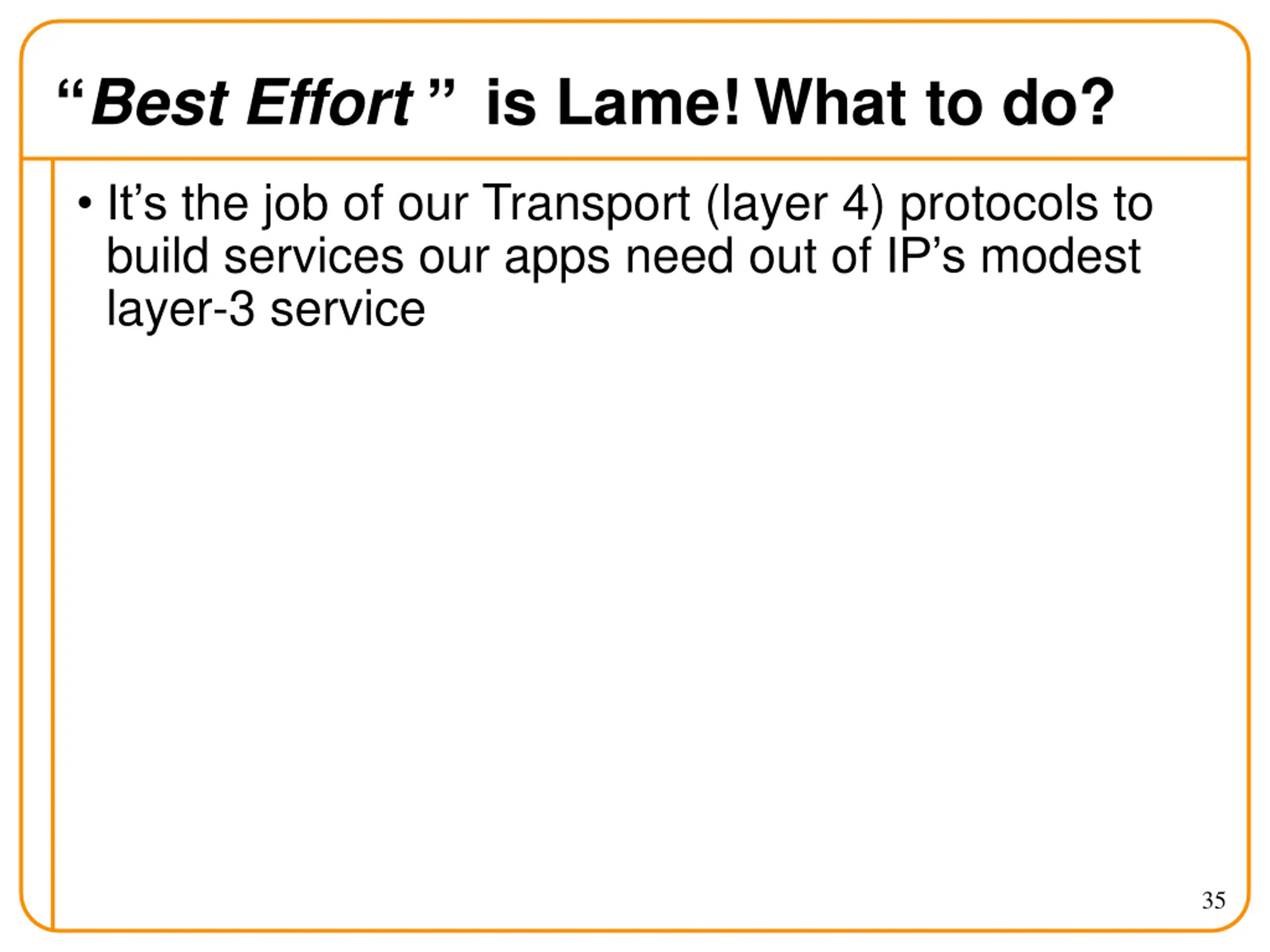 “Best Effort” is Lame! What to do?

• It’s the job of our Transport (layer 4) protocols to build services our apps need out of IP’s modest layer-3 service

35